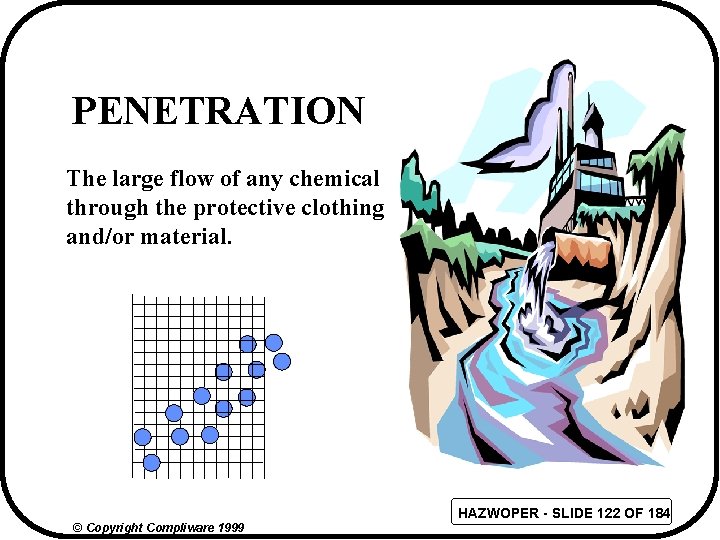 PENETRATION

The large flow of any chemical through the protective clothing and/or material.

HAZWOPER - SLIDE 122 OF 184

© Copyright Compliware 1999